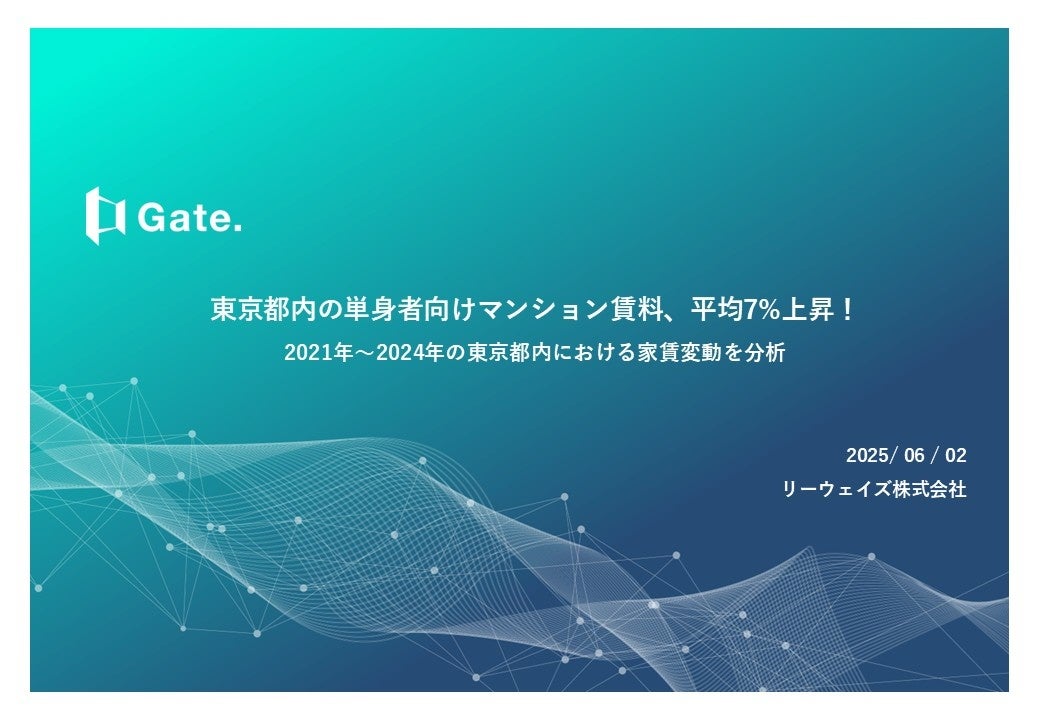 Gate.

東京都内の単身者向けマンション賃料、平均7%上昇！

2021年～2024年の東京都内における家賃変動を分析

2025/ 06 / 02

リーウェイズ株式会社